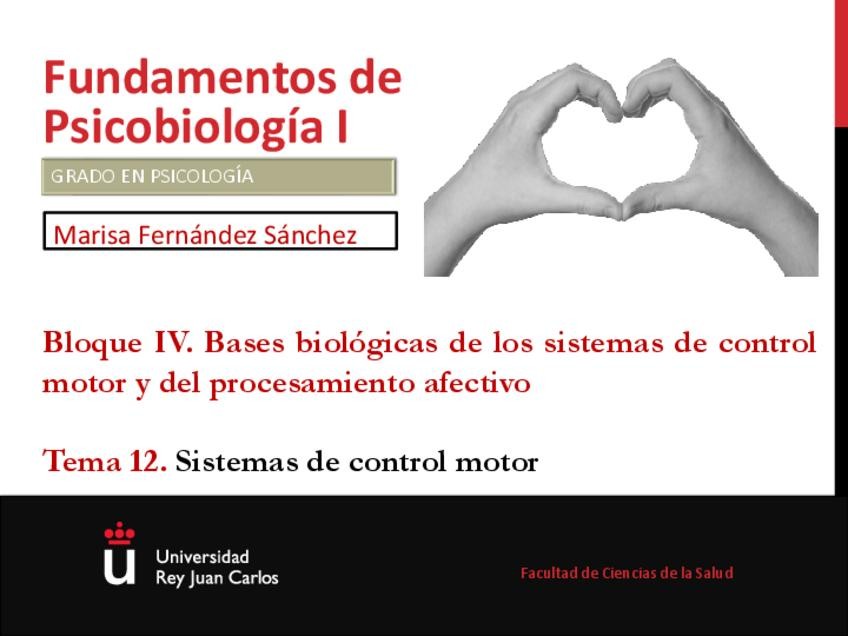 Fundamentos de Psicobiología I

GRADO EN PSICOLOGÍA

Marisa Fernández Sánchez

Bloque IV. Bases biológicas de los sistemas de control motor y del procesamiento afectivo

Tema 12. Sistemas de control motor

Universidad Rey Juan Carlos

Facultad de Ciencias de la Salud